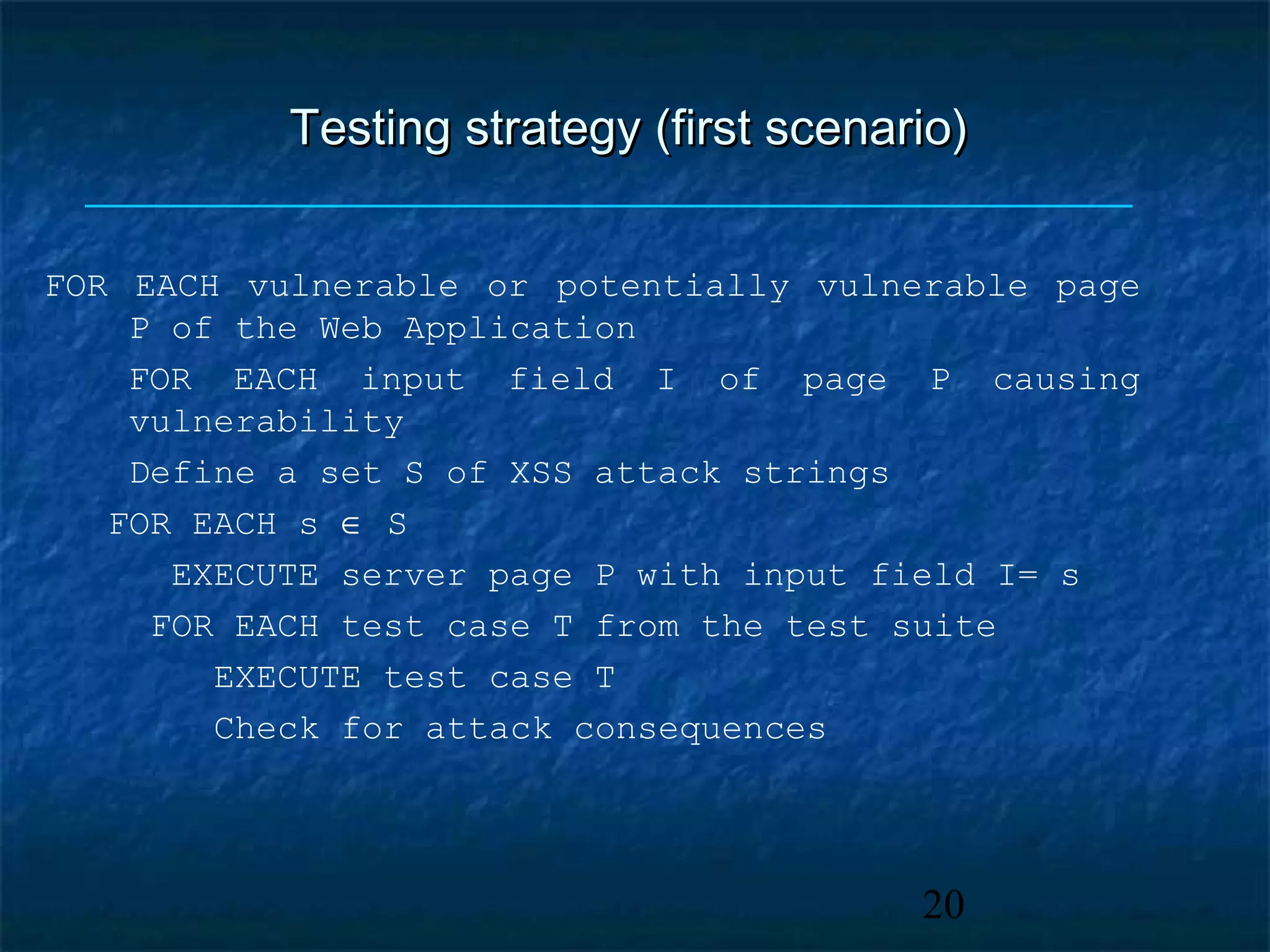 Testing strategy (first scenario)

FOR EACH vulnerable or potentially vulnerable page P of the Web Application

FOR EACH input field I of page P causing vulnerability

Define a set S of XSS attack strings

FOR EACH s $\in$ S

EXECUTE server page P with input field I= s

FOR EACH test case T from the test suite

EXECUTE test case T

Check for attack consequences

20